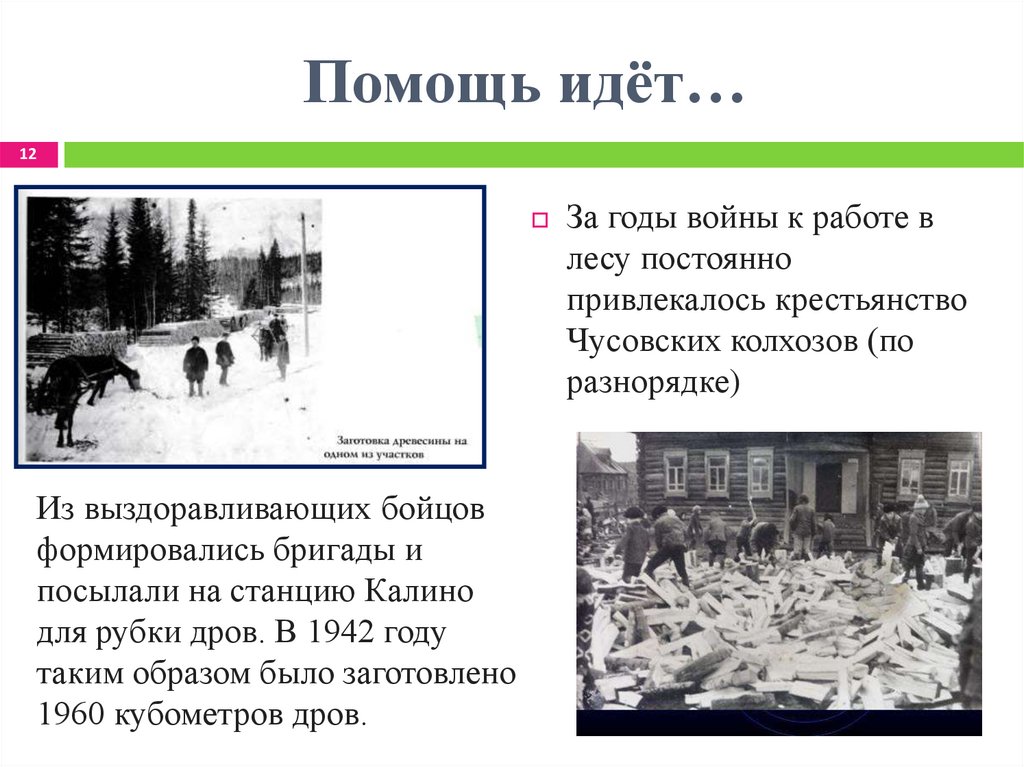 Помощь идёт…

12

Заготовка древесины на одном из участков

За годы войны к работе в лесу постоянно привлекалось крестьянство Чусовских колхозов (по разнорядке)

Из выздоравливающих бойцов формировались бригады и посылали на станцию Калино для рубки дров. В 1942 году таким образом было заготовлено 1960 кубометров дров.